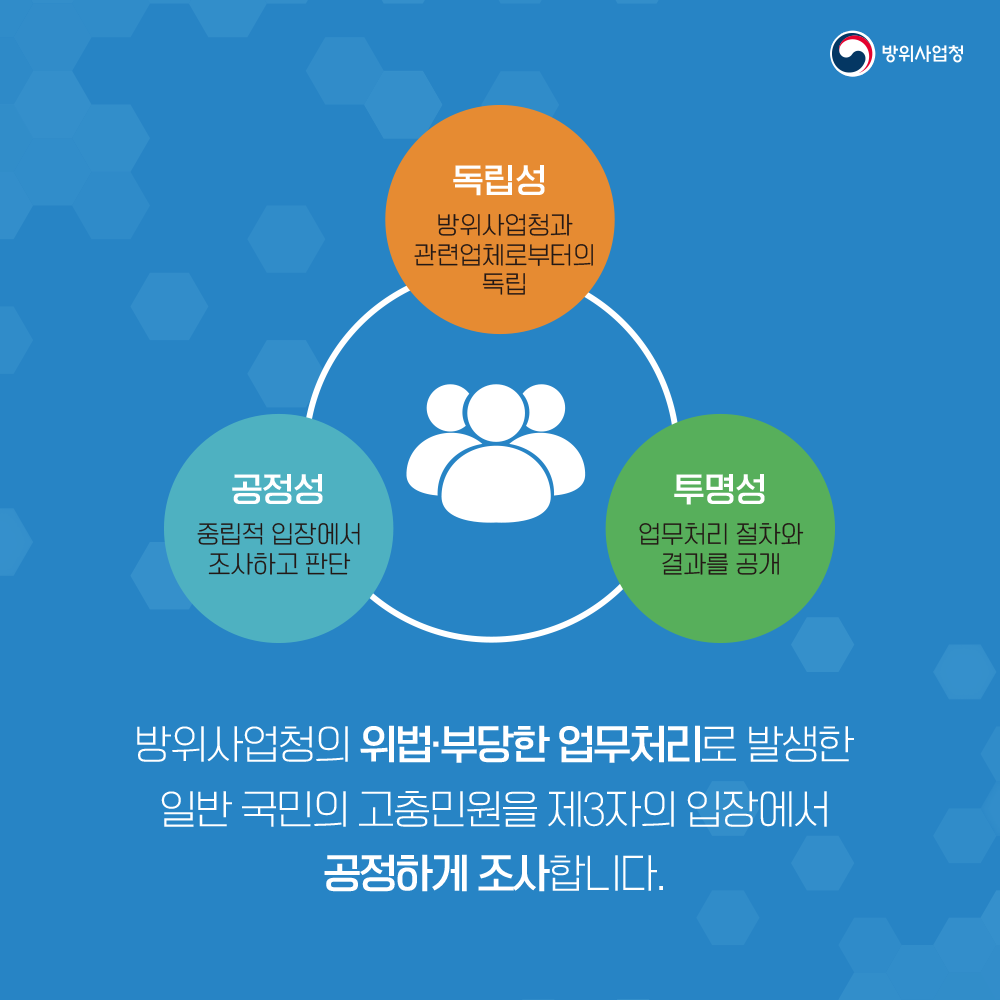 방위사업청

독립성
방위사업청과 관련업체로부터의 독립

공정성
중립적 입장에서 조사하고 판단

투명성
업무처리 절차와 결과를 공개

방위사업청의 위법·부당한 업무처리로 발생한 일반 국민의 고충민원을 제3자의 입장에서 공정하게 조사합니다.